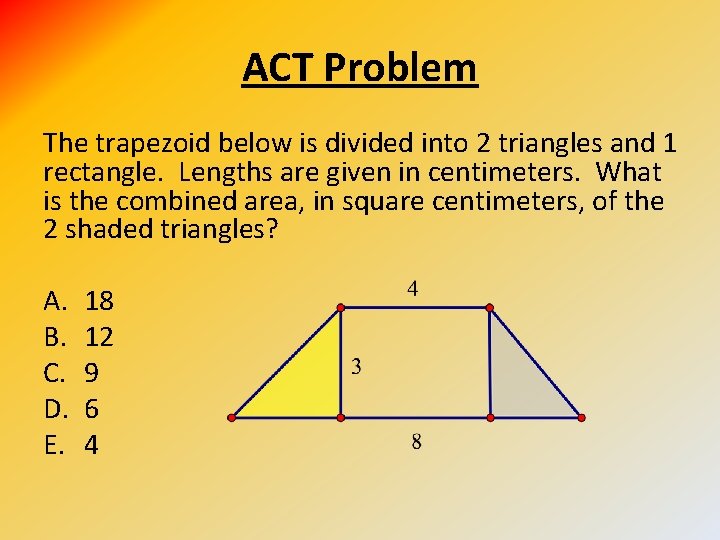 ACT Problem

The trapezoid below is divided into 2 triangles and 1 rectangle. Lengths are given in centimeters. What is the combined area, in square centimeters, of the 2 shaded triangles?

A. 18
B. 12
C. 9
D. 6
E. 4

4
3
8